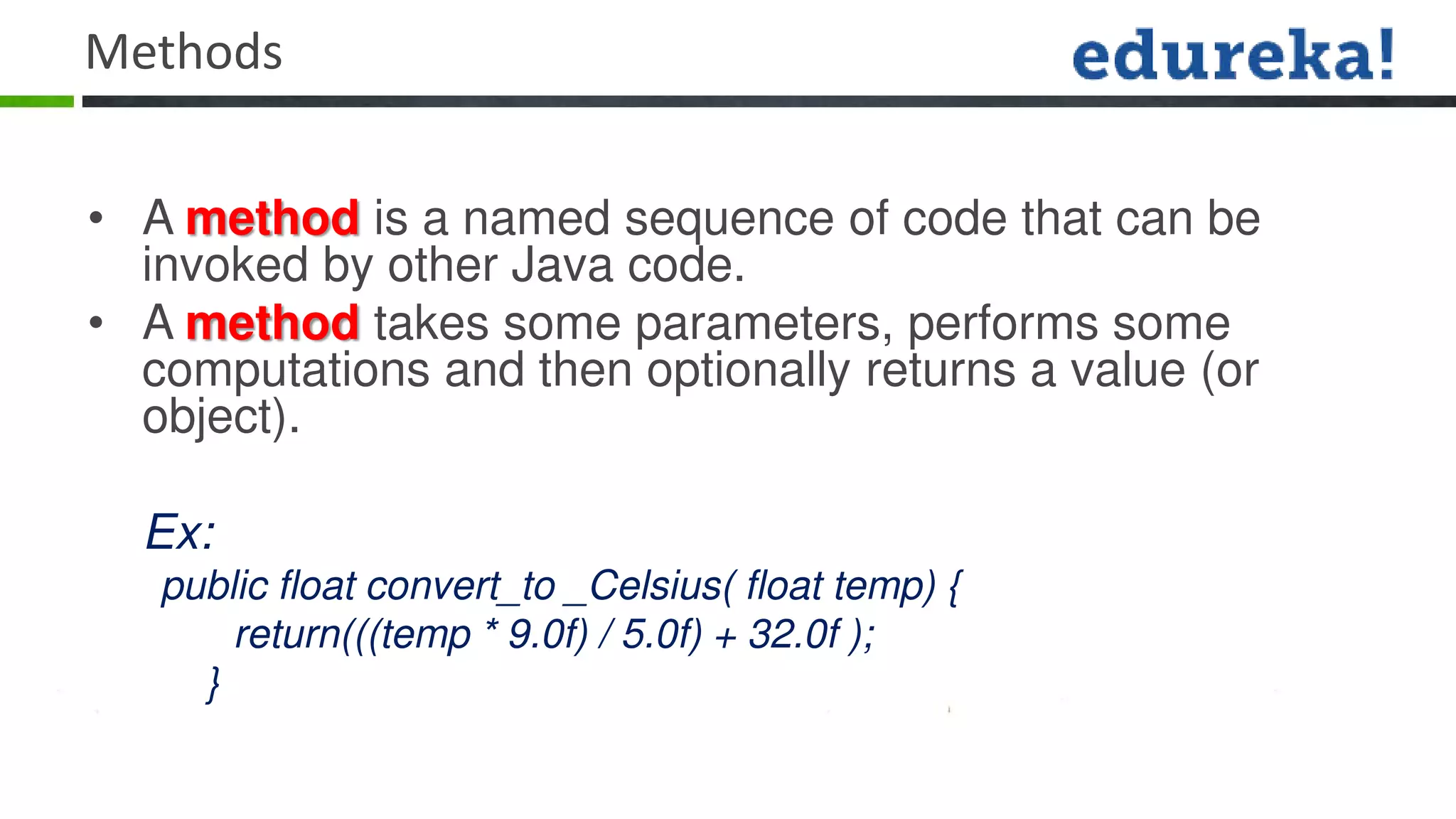 Methods

edureka!

• A method is a named sequence of code that can be invoked by other Java code.
• A method takes some parameters, performs some computations and then optionally returns a value (or object).

Ex:
public float convert_to _Celsius( float temp) {
return(((temp * 9.0f) / 5.0f) + 32.0f );
}